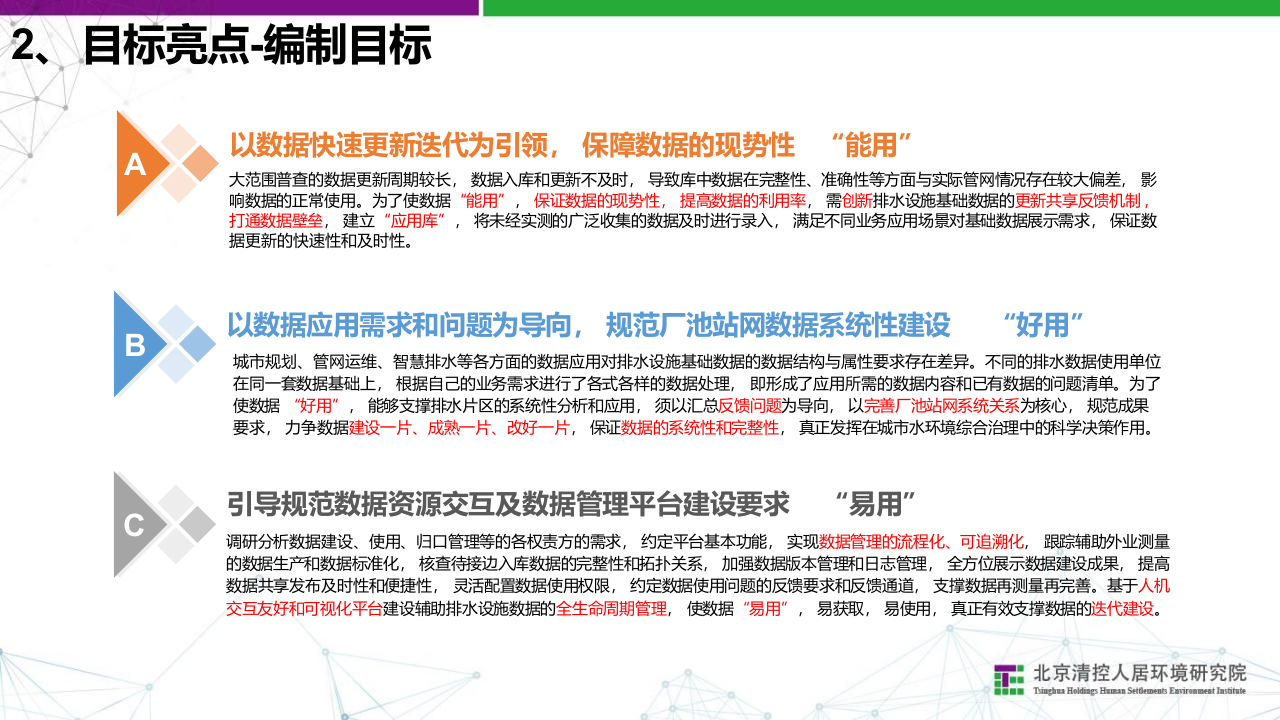 2、目标亮点-编制目标

A

以数据快速更新迭代为引领，保障数据的现势性 “能用”

大范围普查的数据更新周期较长，数据入库和更新不及时，导致库中数据在完整性、准确性等方面与实际管网情况存在较大偏差，影响数据的正常使用。为了使数据“能用”，保证数据的现势性，提高数据的利用率，需创新排水设施基础数据的更新共享反馈机制，打通数据壁垒，建立“应用库”，将未经实测的广泛收集的数据及时进行录入，满足不同业务应用场景对基础数据展示需求，保证数据更新的快速性和及时性。

B

以数据应用需求和问题为导向，规范厂池站网数据系统性建设 “好用”

城市规划、管网运维、智慧排水等各方面的数据应用对排水设施基础数据的数据结构与属性要求存在差异。不同的排水数据使用单位在同一套数据基础上，根据自己的业务需求进行了各式各样的数据处理，即形成了应用所需的数据内容和已有数据的问题清单。为了使数据“好用”，能够支撑排水片区的系统性分析和应用，须以汇总反馈问题为导向，以完善厂池站网系统关系为核心，规范成果要求，力争数据建设一片、成熟一片、改好一片，保证数据的系统性和完整性，真正发挥在城市水环境综合治理中的科学决策作用。

C

引导规范数据资源交互及数据管理平台建设要求 “易用”

调研分析数据建设、使用、归口管理等的各权责方的需求，约定平台基本功能，实现数据管理的流程化、可追溯化，跟踪辅助外业测量的数据生产和数据标准化，核查待接边入库数据的完整性和拓扑关系，加强数据版本管理和日志管理，全方位展示数据建设成果，提高数据共享发布及时性和便捷性，灵活配置数据使用权限，约定数据使用问题的反馈要求和反馈通道，支撑数据再测量再完善。基于人机交互友好和可视化平台建设辅助排水设施数据的全生命周期管理，使数据“易用”，易获取，易使用，真正有效支撑数据的迭代建设。

北京清控人居环境研究院
Tsinghua Holdings Human Settlements Environment Institute